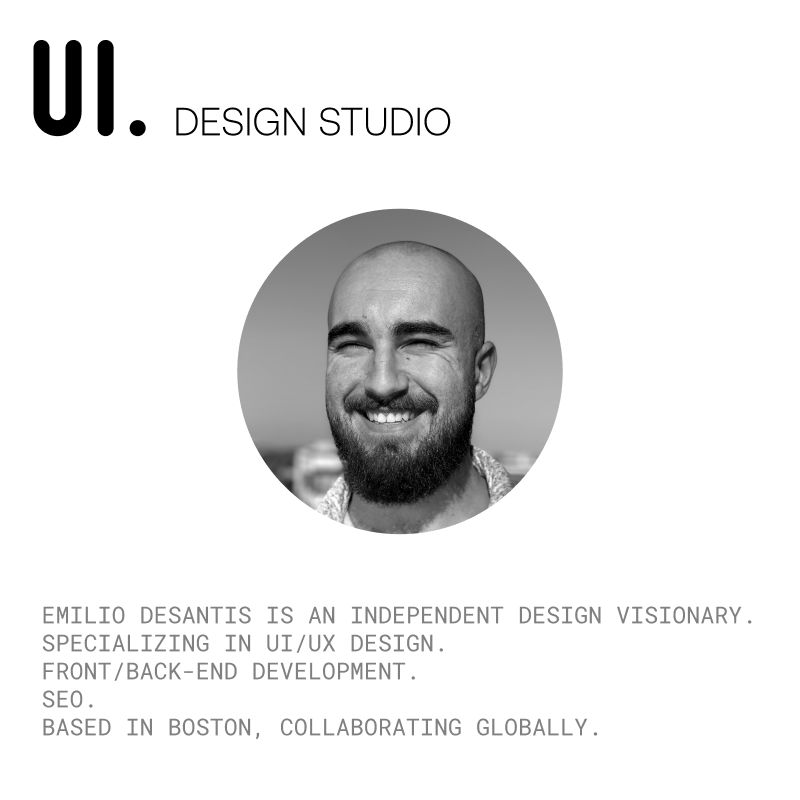 UI. DESIGN STUDIO

EMILIO DESANTIS IS AN INDEPENDENT DESIGN VISIONARY.
SPECIALIZING IN UI/UX DESIGN.
FRONT/BACK-END DEVELOPMENT.
SEO.
BASED IN BOSTON, COLLABORATING GLOBALLY.